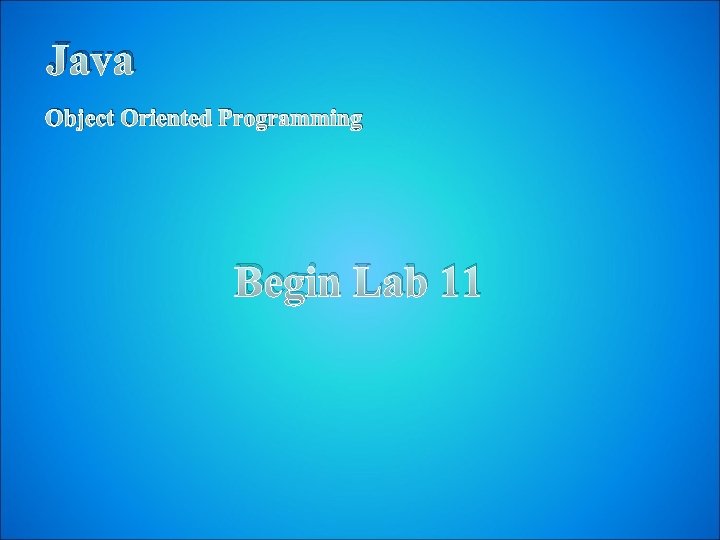 Java

Object Oriented Programming

Begin Lab 11